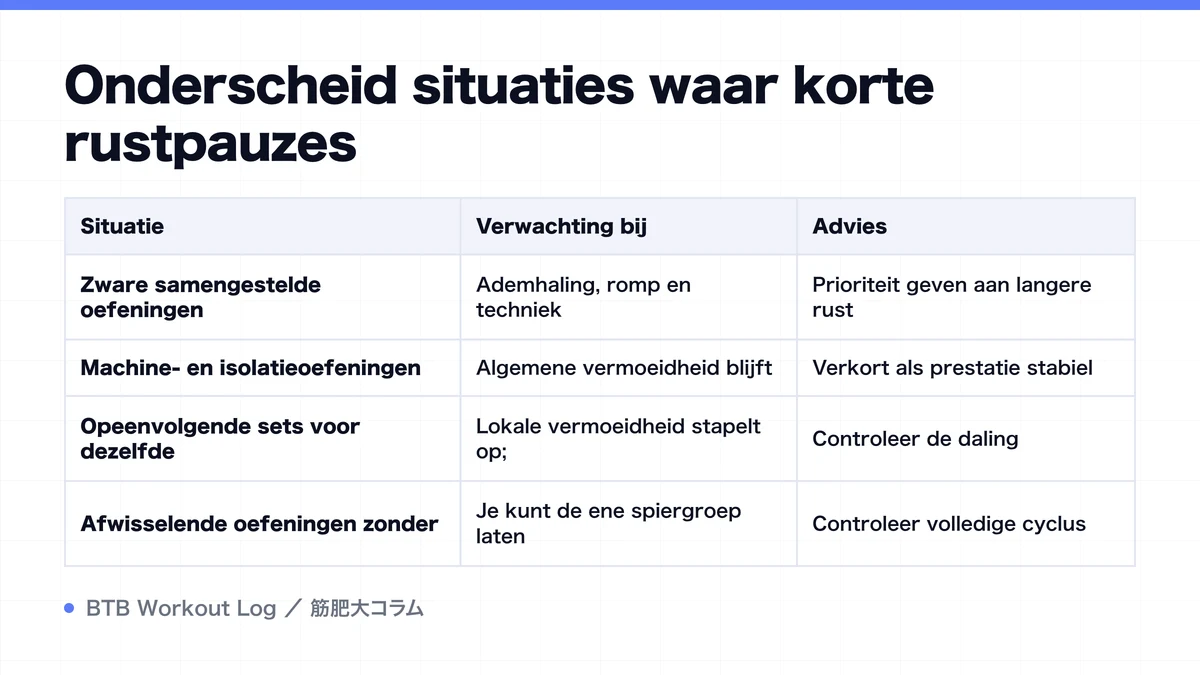 Onderscheid situaties waar korte rustpauzes

| Situatie | Verwachting bij | Advies |
|---|---|---|
| Zware samengestelde oefeningen | Ademhaling, romp en techniek | Prioriteit geven aan langere rust |
| Machine- en isolatieoefeningen | Algemene vermoeidheid blijft | Verkort als prestatie stabiel |
| Opeenvolgende sets voor dezelfde | Lokale vermoeidheid stapelt op; | Controleer de daling |
| Afwisselende oefeningen zonder | Je kunt de ene spiergroep laten | Controleer volledige cyclus |

BTB Workout Log ／ 筋肥大コラム